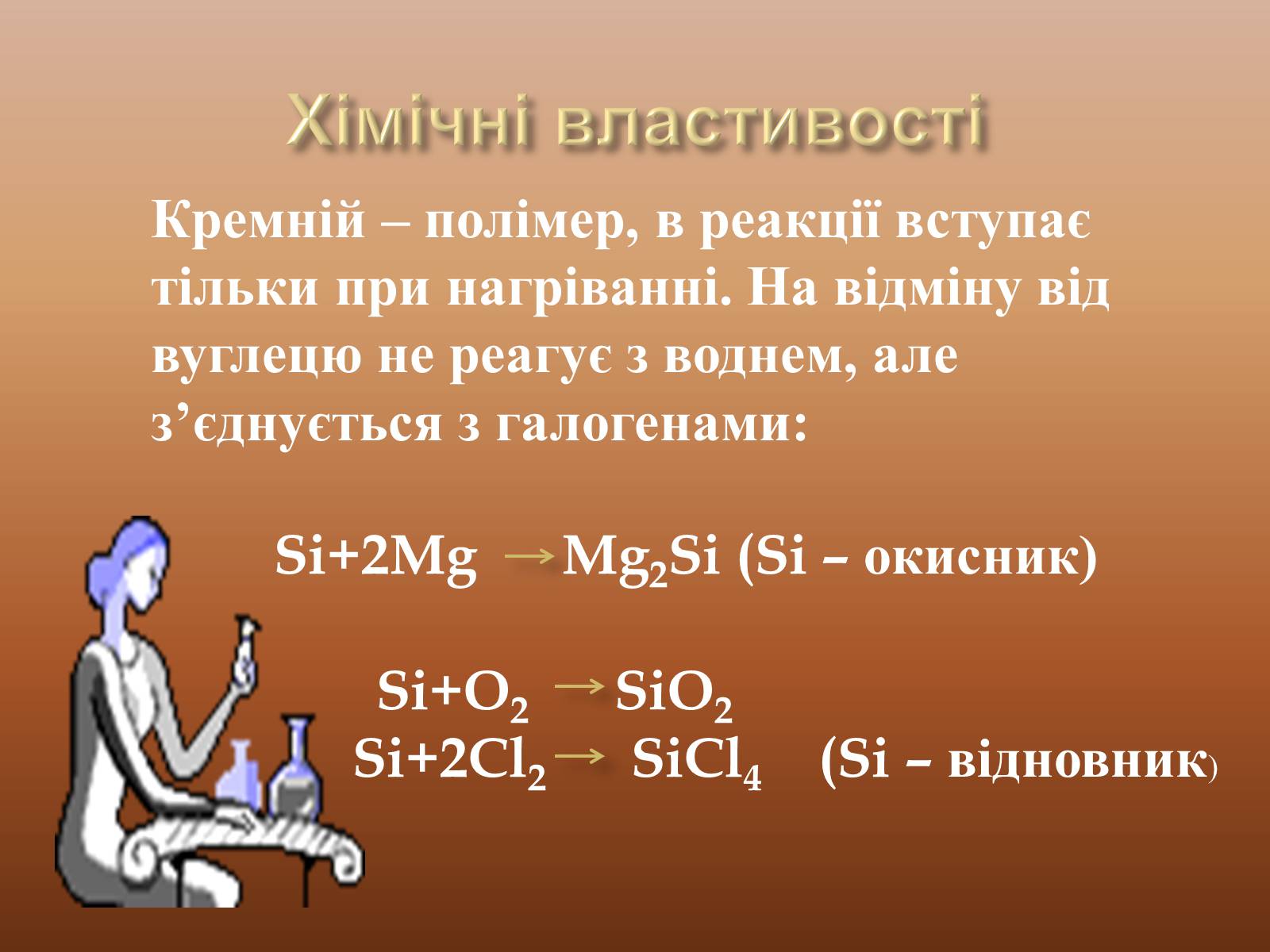 Хімічні властивості

Кремній – полімер, в реакції вступає тільки при нагріванні. На відміну від вуглецю не реагує з воднем, але з’єднується з галогенами:

$Si+2Mg \rightarrow Mg_2Si$ (Si – окисник)

$Si+O_2 \rightarrow SiO_2$
$Si+2Cl_2 \rightarrow SiCl_4$ (Si – відновник)